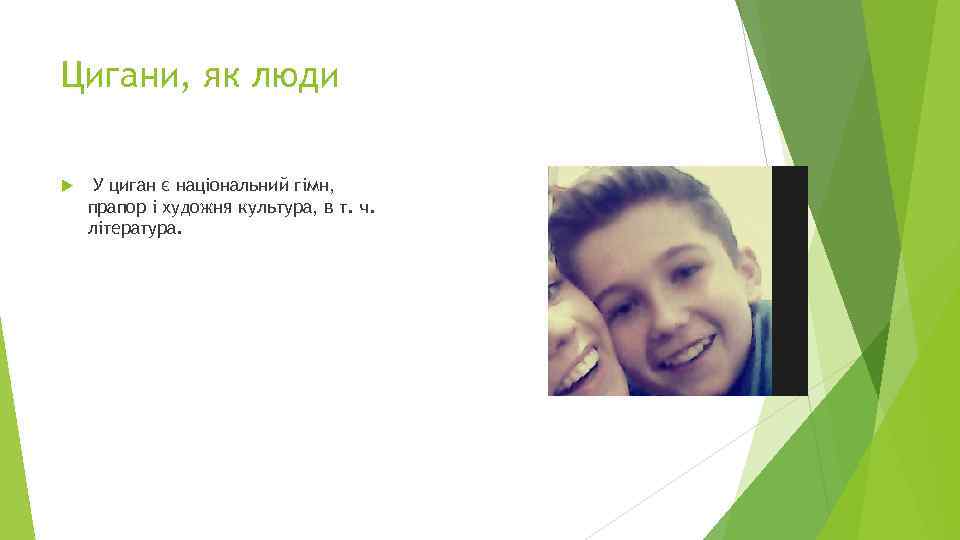 Цигани, як люди

У циган є національний гімн, прапор і художня культура, в т. ч. література.